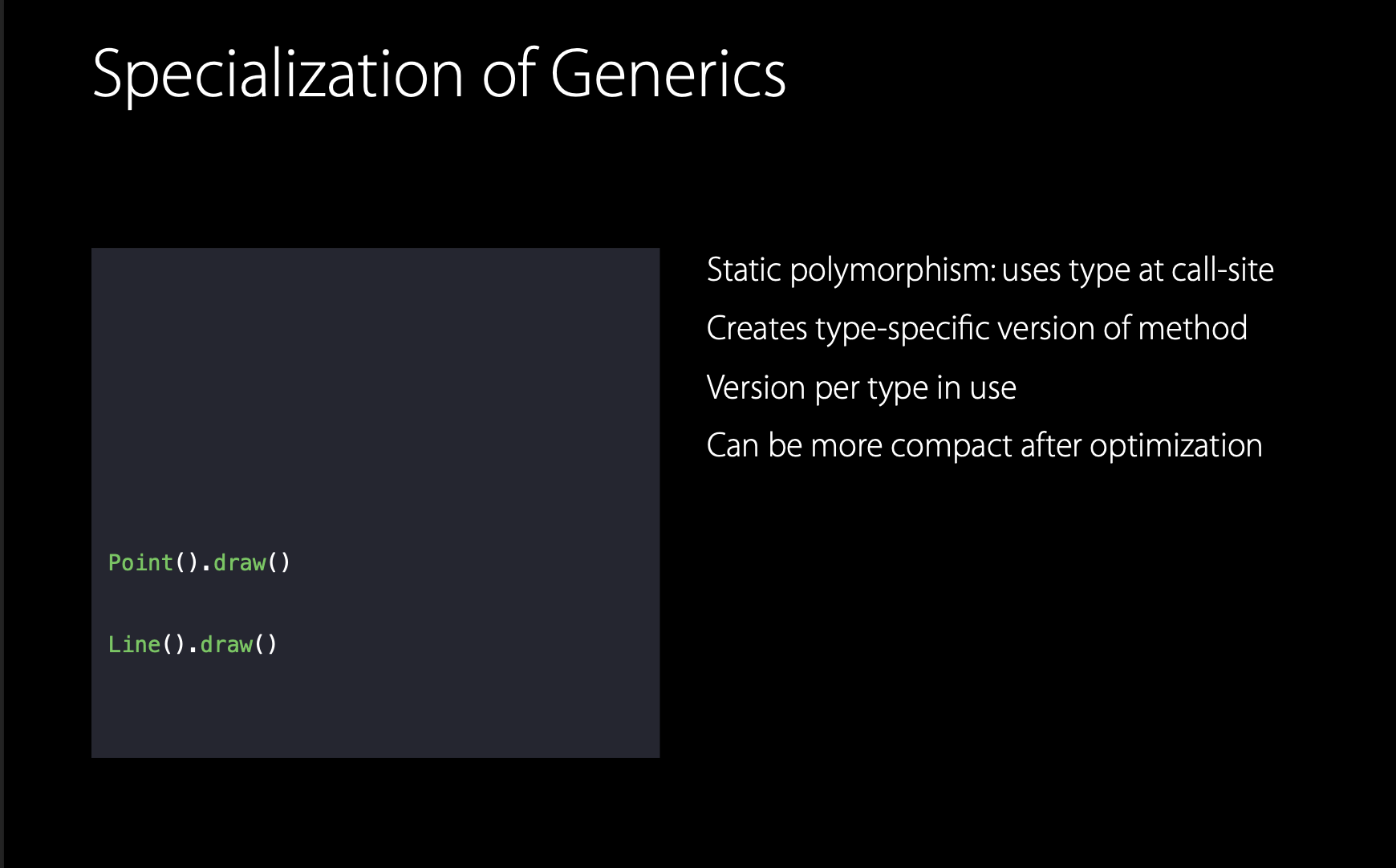 Specialization of Generics

Point().draw()

Line().draw()

Static polymorphism: uses type at call-site

Creates type-specific version of method

Version per type in use

Can be more compact after optimization